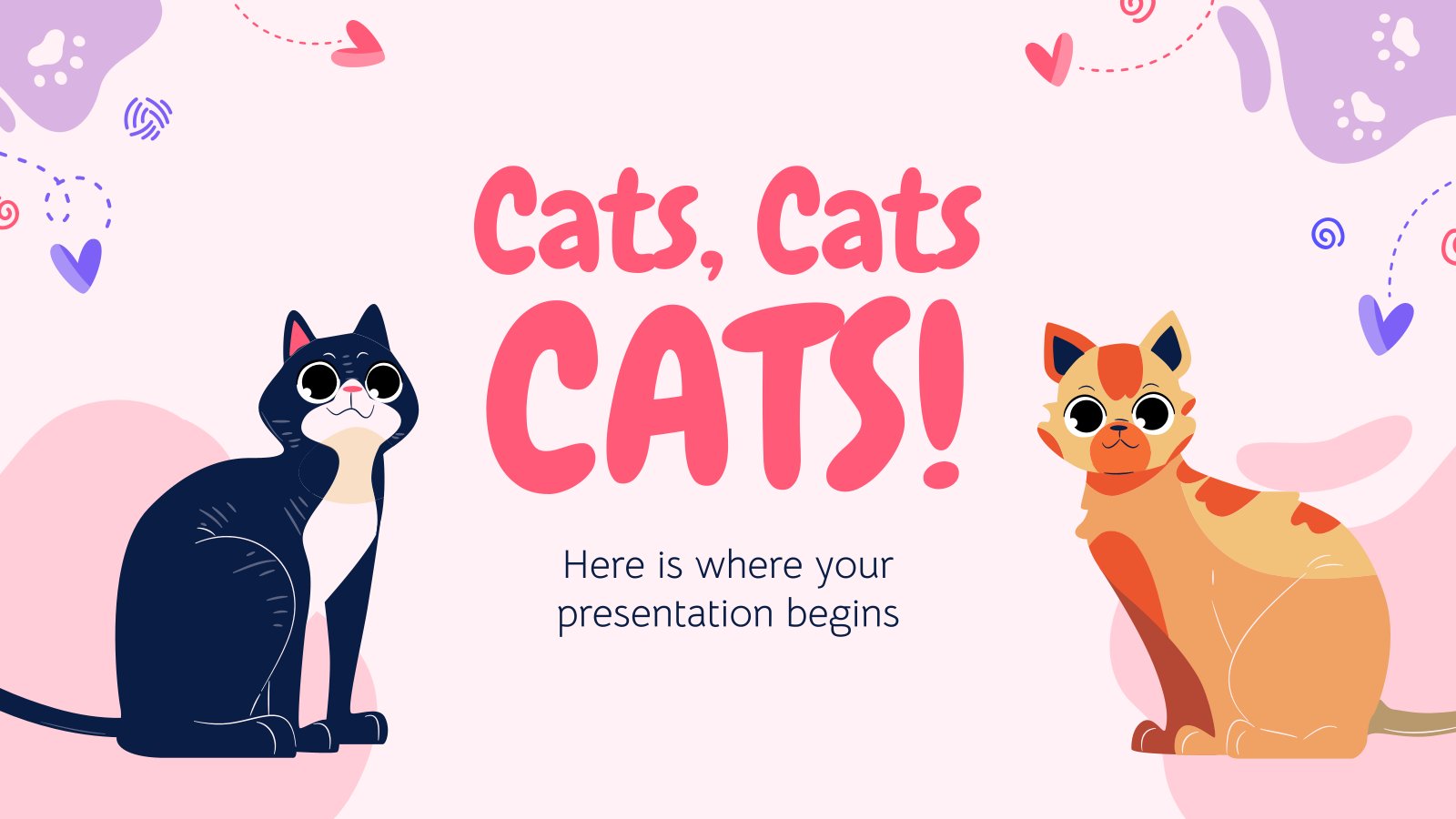 Cats, Cats CATS!

Here is where your presentation begins